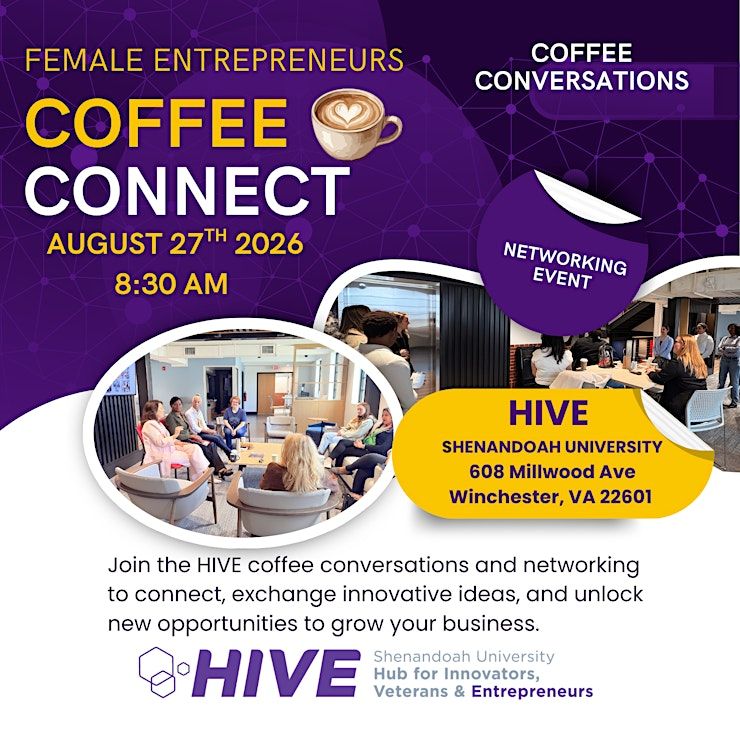 FEMALE ENTREPRENEURS

COFFEE CONNECT

AUGUST 27$^{TH}$ 2026
8:30 AM

COFFEE CONVERSATIONS

NETWORKING EVENT

HIVE
SHENANDOAH UNIVERSITY
608 Millwood Ave
Winchester, VA 22601

Join the HIVE coffee conversations and networking to connect, exchange innovative ideas, and unlock new opportunities to grow your business.

HIVE Shenandoah University Hub for Innovators, Veterans & Entrepreneurs